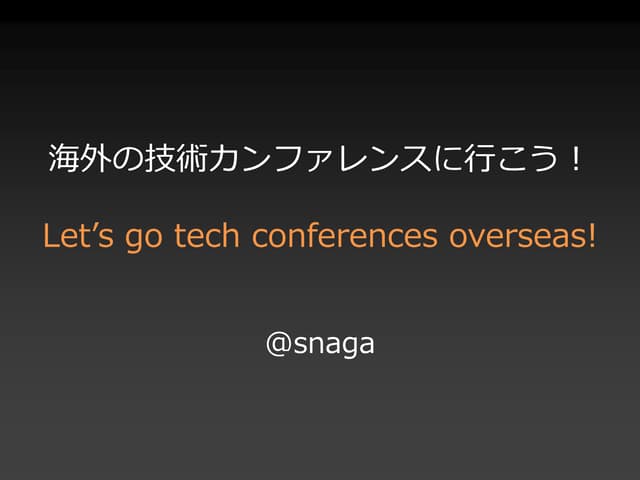 海外の技術カンファレンスに行こう！

Let’s go tech conferences overseas!

@snaga